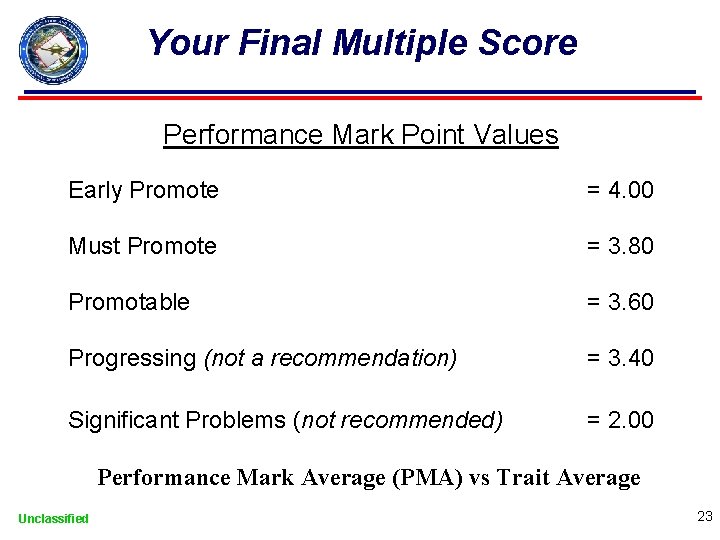 Your Final Multiple Score

Performance Mark Point Values

Early Promote = 4.00

Must Promote = 3.80

Promotable = 3.60

Progressing (not a recommendation) = 3.40

Significant Problems (not recommended) = 2.00

Performance Mark Average (PMA) vs Trait Average

Unclassified

23